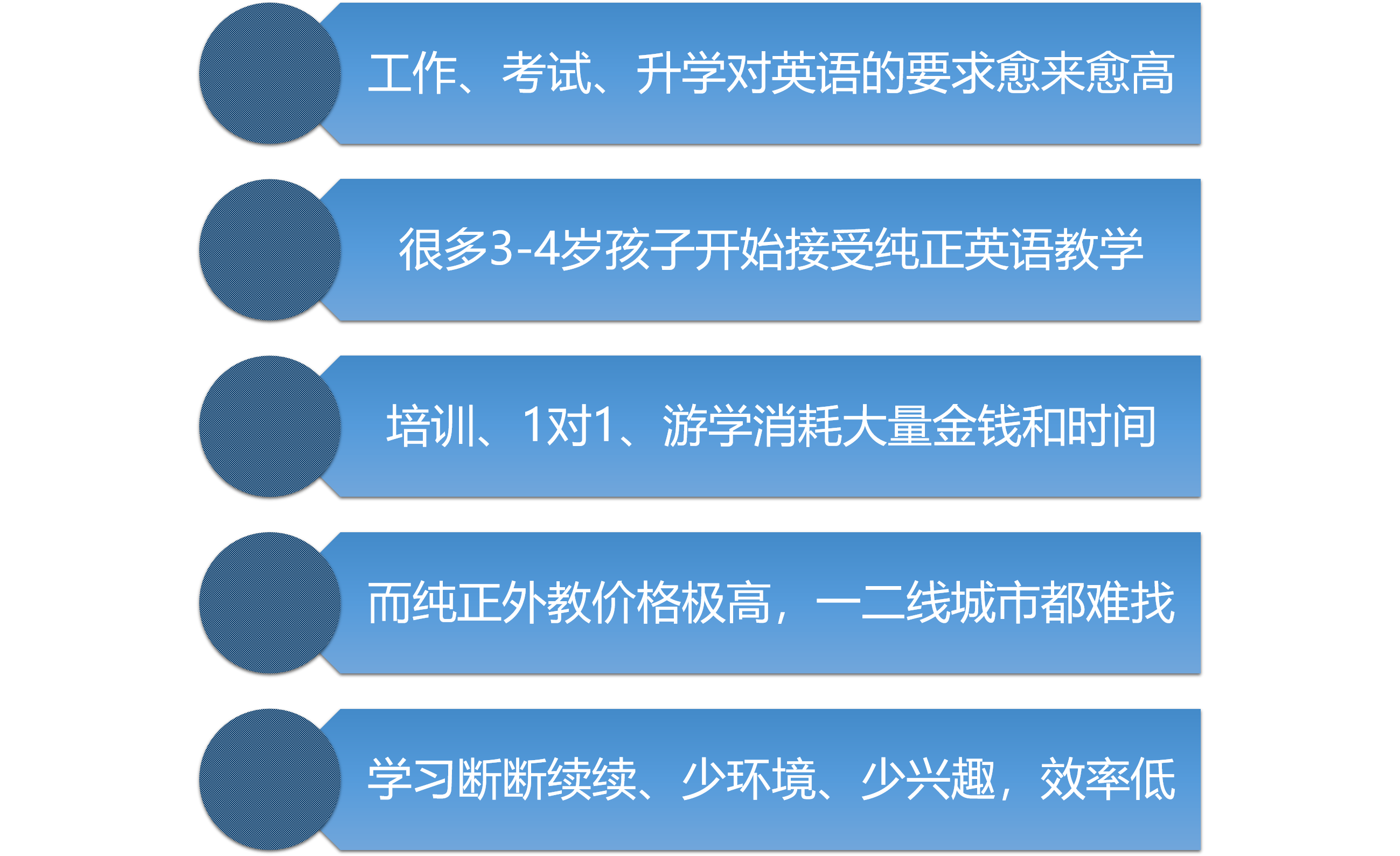 工作、考试、升学对英语的要求愈来愈高

很多3-4岁孩子开始接受纯正英语教学

培训、1对1、游学消耗大量金钱和时间

而纯正外教价格极高，一二线城市都难找

学习断断续续、少环境、少兴趣，效率低